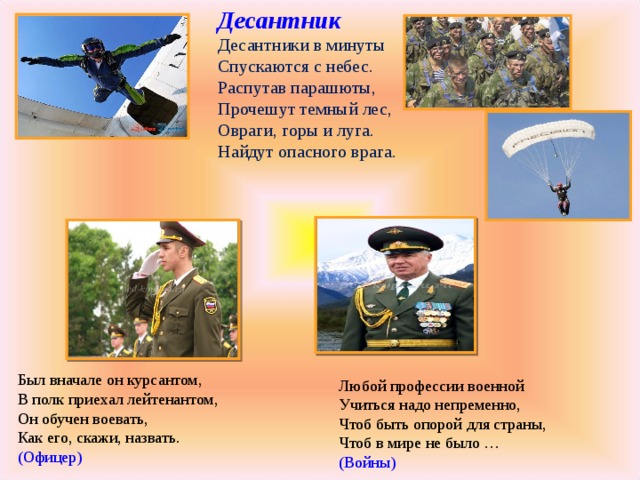 Десантник

Десантники в минуты
Спускаются с небес.
Распутав парашюты,
Прочешут темный лес,
Овраги, горы и луга.
Найдут опасного врага.

Был вначале он курсантом,
В полк приехал лейтенантом,
Он обучен воевать,
Как его, скажи, назвать.
(Офицер)

Любой профессии военной
Учиться надо непременно,
Чтоб быть опорой для страны,
Чтоб в мире не было …
(Войны)